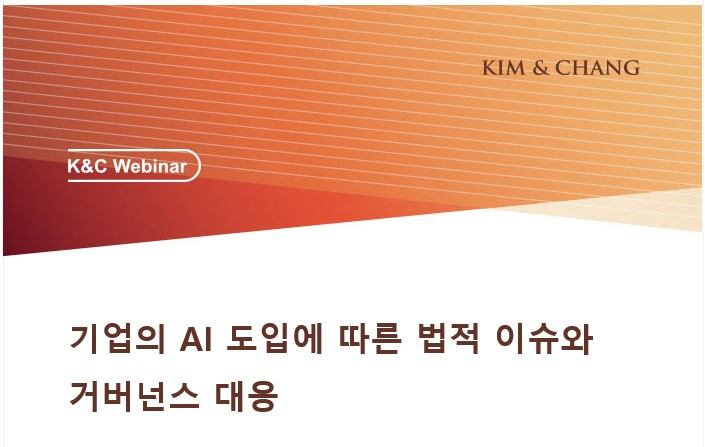 KIM & CHANG

K&C Webinar

기업의 AI 도입에 따른 법적 이슈와 거버넌스 대응